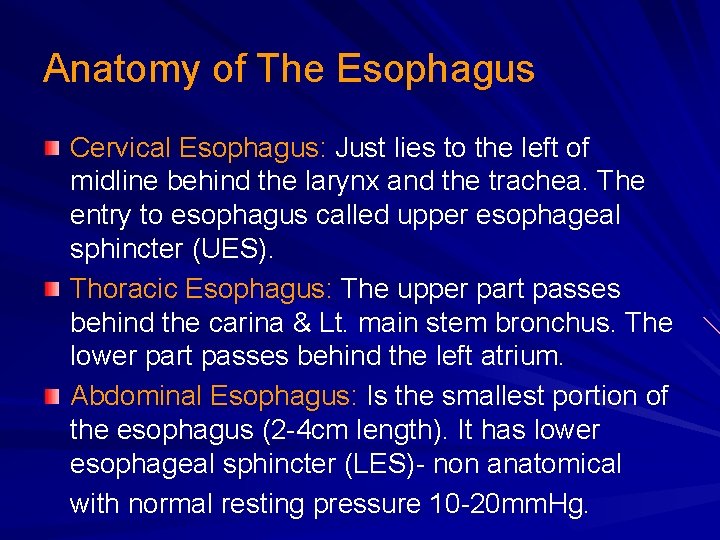 Anatomy of The Esophagus

Cervical Esophagus: Just lies to the left of midline behind the larynx and the trachea. The entry to esophagus called upper esophageal sphincter (UES).

Thoracic Esophagus: The upper part passes behind the carina & Lt. main stem bronchus. The lower part passes behind the left atrium.

Abdominal Esophagus: Is the smallest portion of the esophagus (2-4cm length). It has lower esophageal sphincter (LES)- non anatomical with normal resting pressure 10-20mmHg.